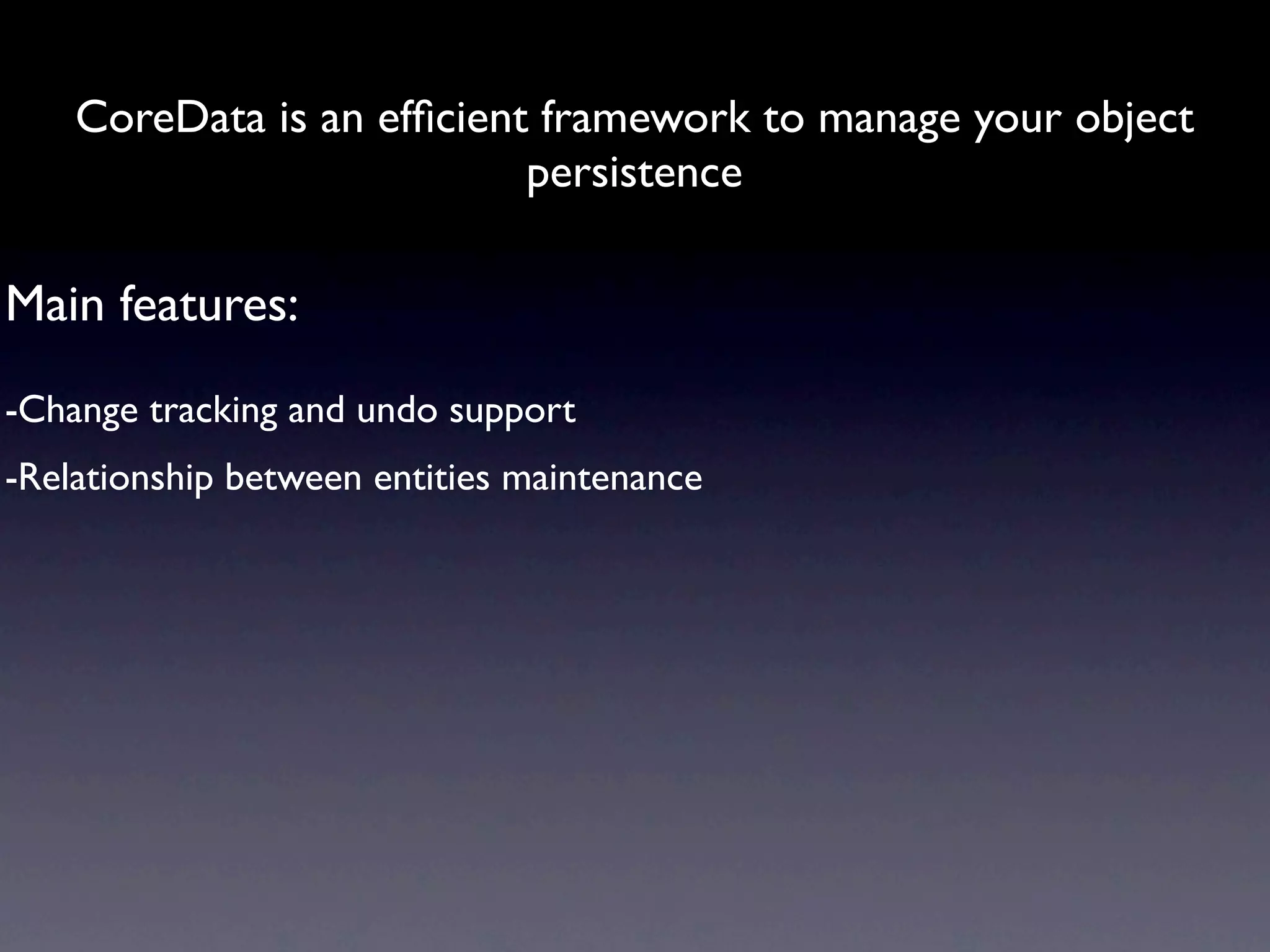 CoreData is an efficient framework to manage your object persistence

Main features:

-Change tracking and undo support

-Relationship between entities maintenance